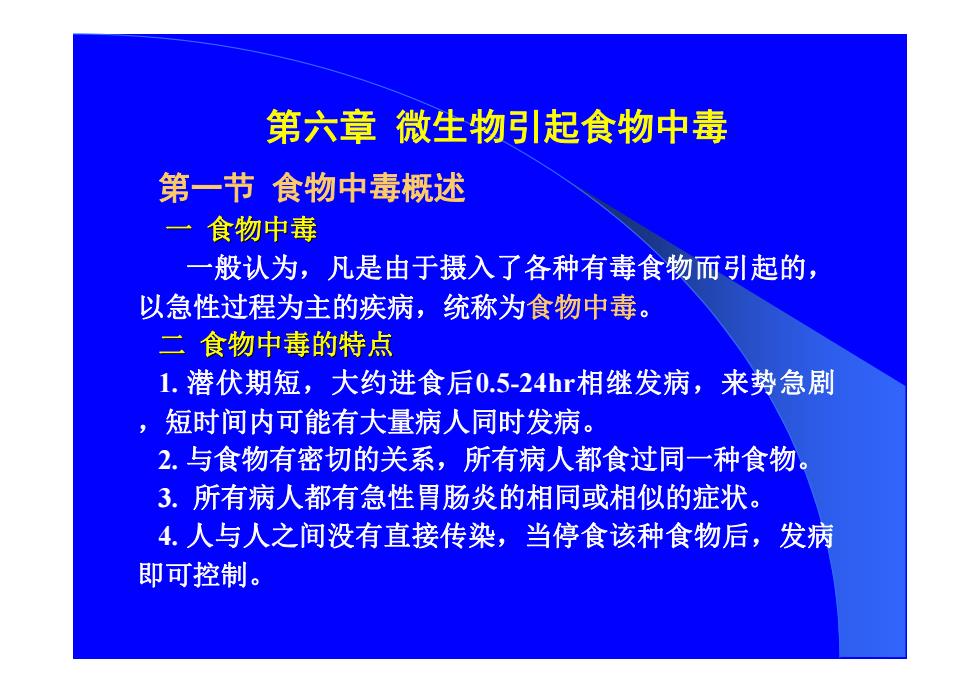 第六章 微生物引起食物中毒

第一节 食物中毒概述

一 食物中毒

一般认为，凡是由于摄入了各种有毒食物而引起的，以急性过程为主的疾病，统称为食物中毒。

二 食物中毒的特点

1. 潜伏期短，大约进食后0.5-24hr相继发病，来势急剧，短时间内可能有大量病人同时发病。

2. 与食物有密切的关系，所有病人都食过同一种食物。

3. 所有病人都有急性胃肠炎的相同或相似的症状。

4. 人与人之间没有直接传染，当停食该种食物后，发病即可控制。